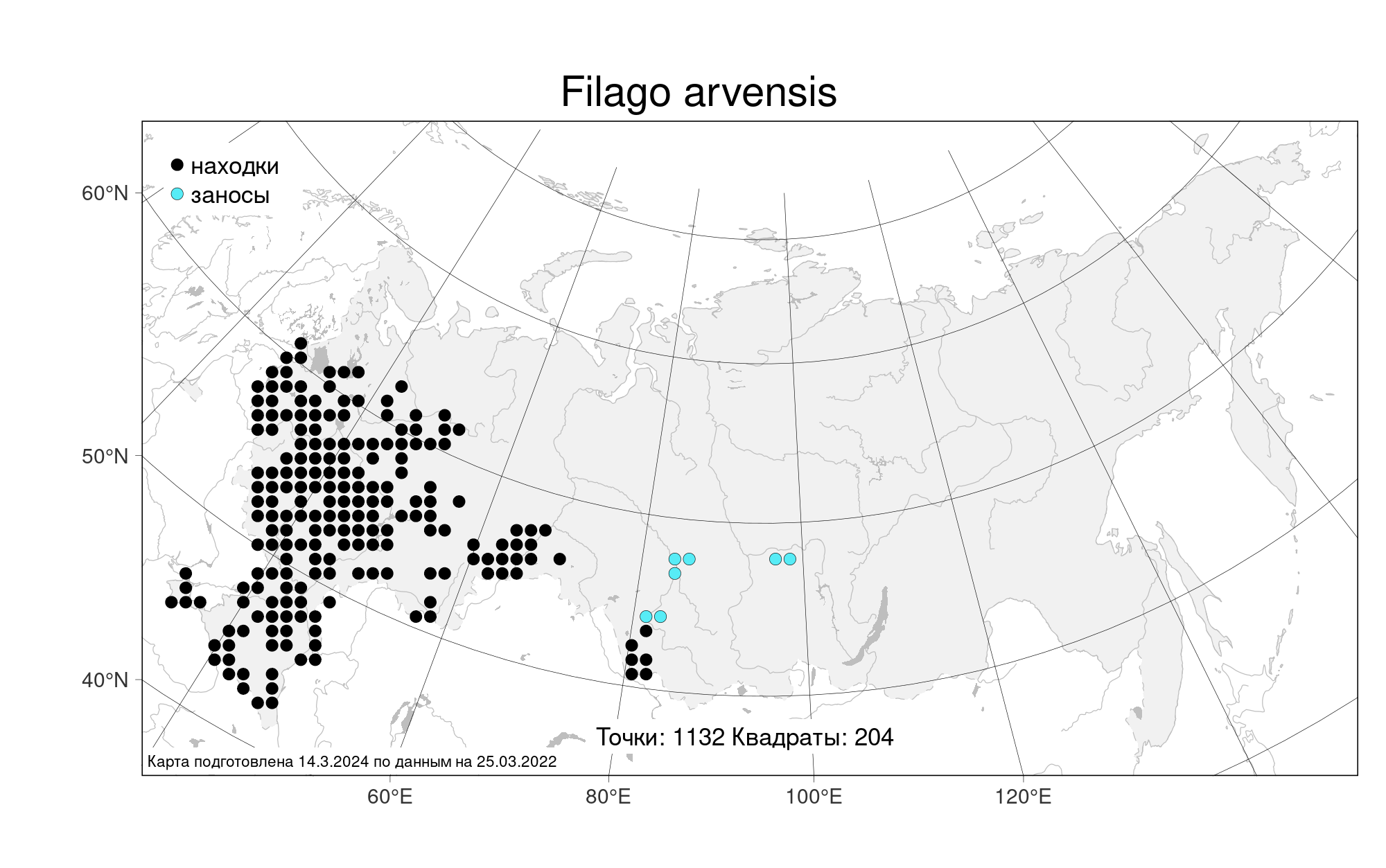 Filago arvensis

находки
заносы

60°N
50°N
40°N

Точки: 1132 Квадраты: 204

Карта подготовлена 14.3.2024 по данным на 25.03.2022

60°E
80°E
100°E
120°E